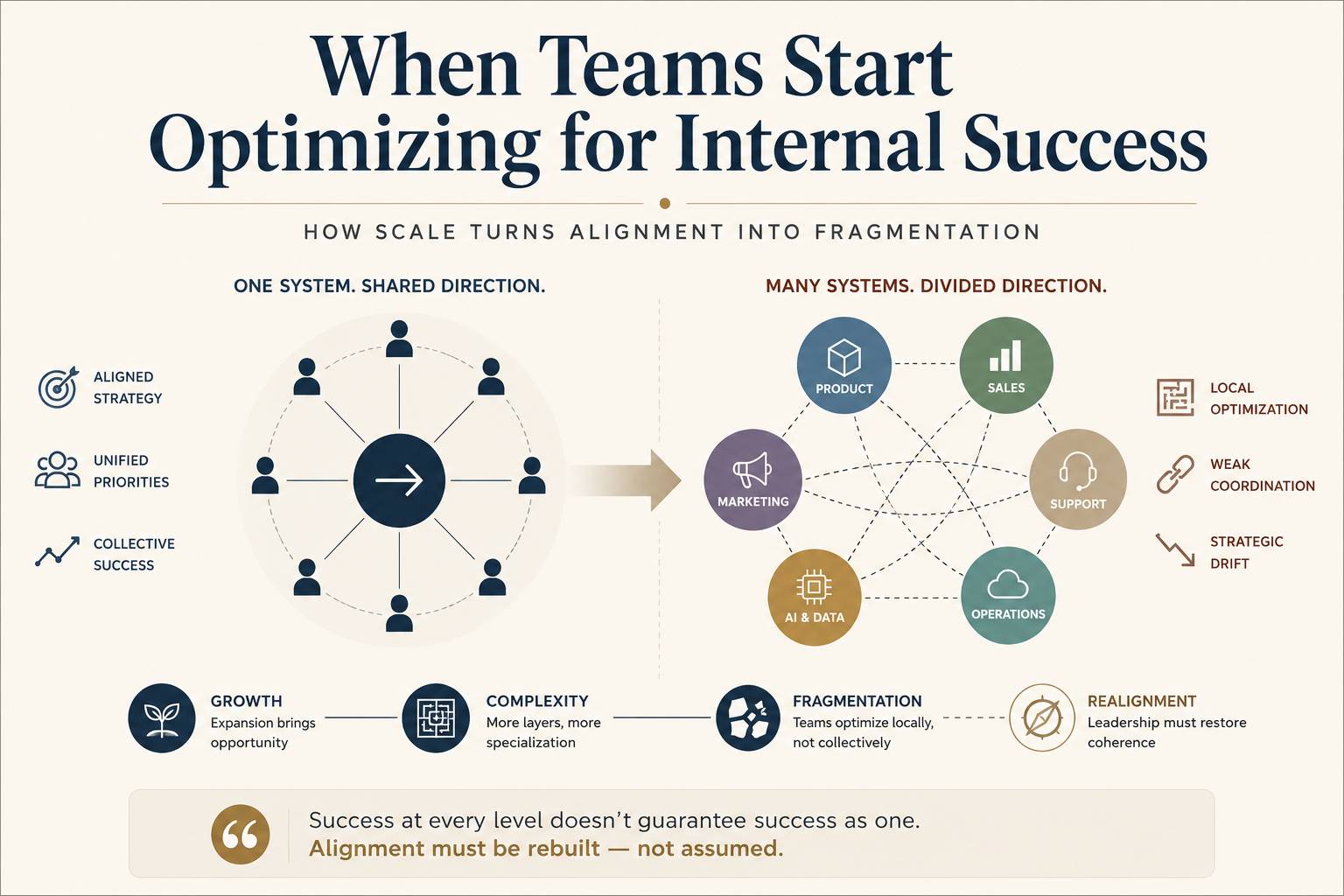 When Teams Start Optimizing for Internal Success

HOW SCALE TURNS ALIGNMENT INTO FRAGMENTATION

ONE SYSTEM. SHARED DIRECTION.

ALIGNED STRATEGY

UNIFIED PRIORITIES

COLLECTIVE SUCCESS

MANY SYSTEMS. DIVIDED DIRECTION.

PRODUCT

SALES

MARKETING

SUPPORT

AI & DATA

OPERATIONS

LOCAL OPTIMIZATION

WEAK COORDINATION

STRATEGIC DRIFT

GROWTH
Expansion brings opportunity

COMPLEXITY
More layers, more specialization

FRAGMENTATION
Teams optimize locally, not collectively

REALIGNMENT
Leadership must restore coherence

Success at every level doesn't guarantee success as one.
Alignment must be rebuilt — not assumed.